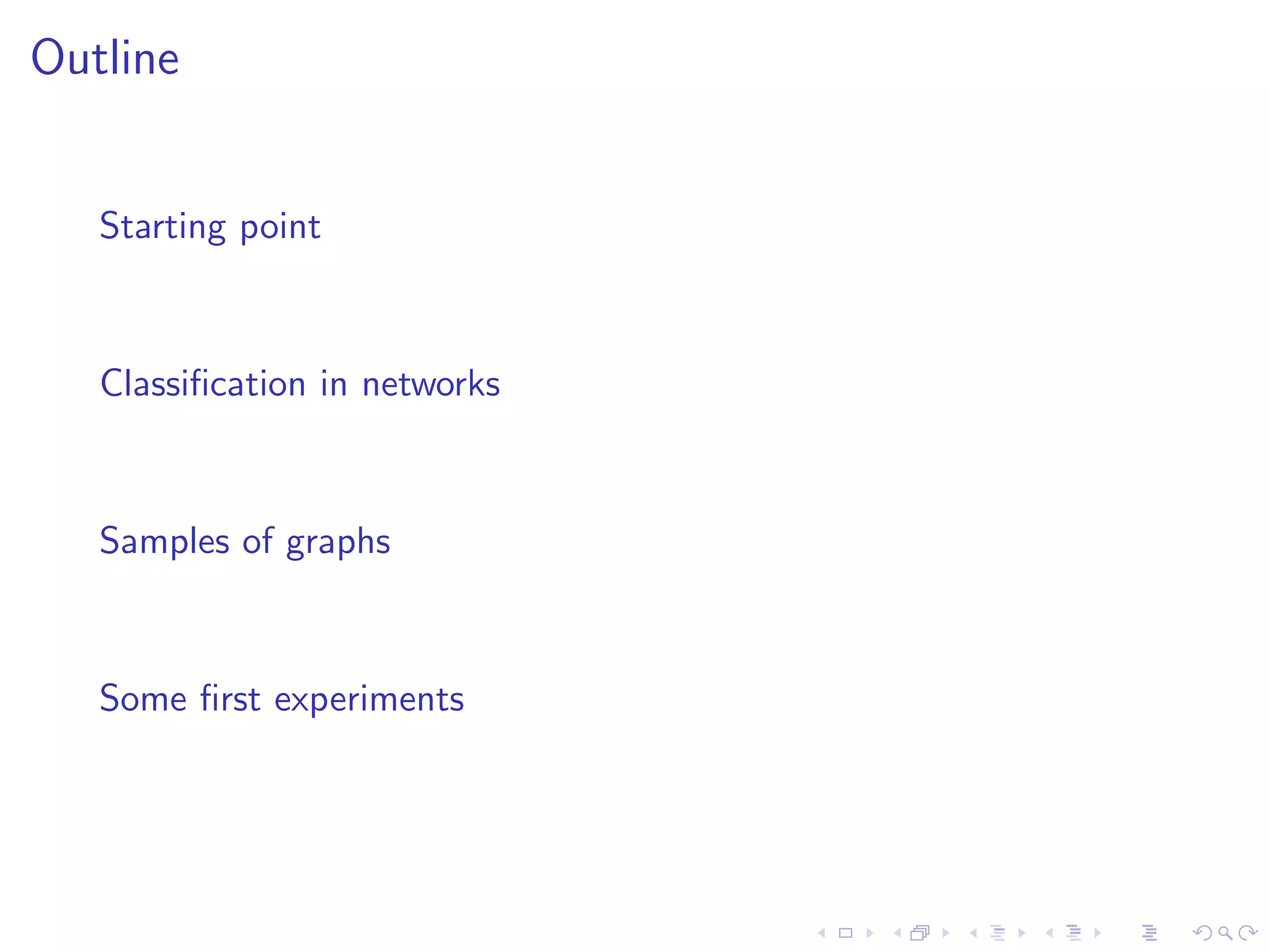 Outline

Starting point

Classification in networks

Samples of graphs

Some first experiments